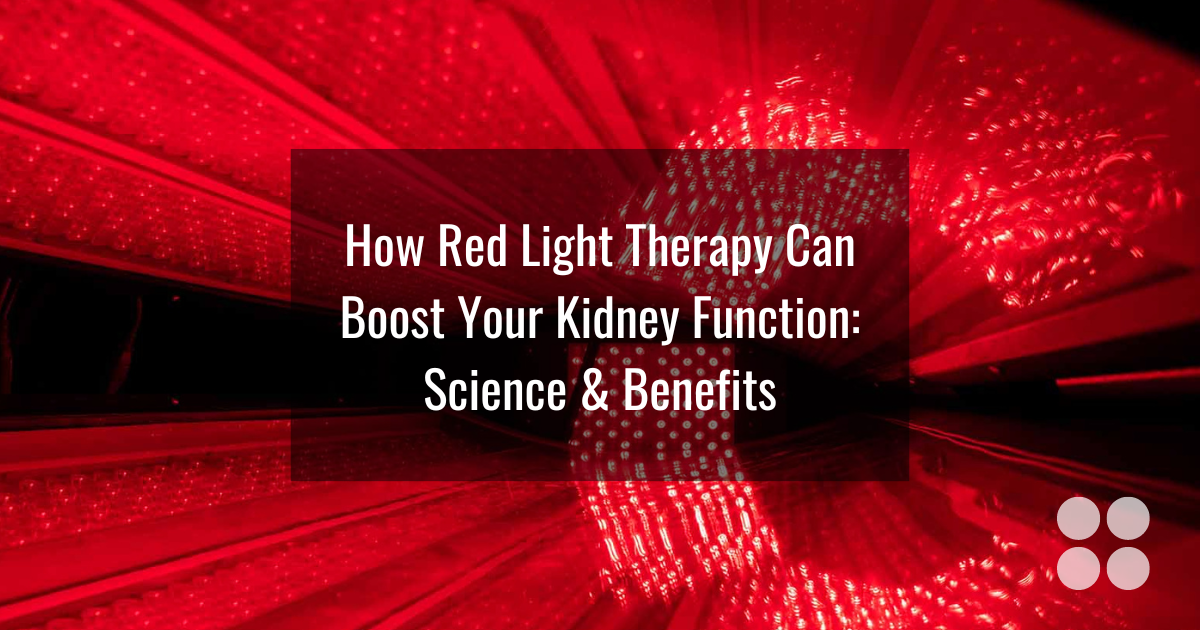 How Red Light Therapy Can Boost Your Kidney Function: Science & Benefits